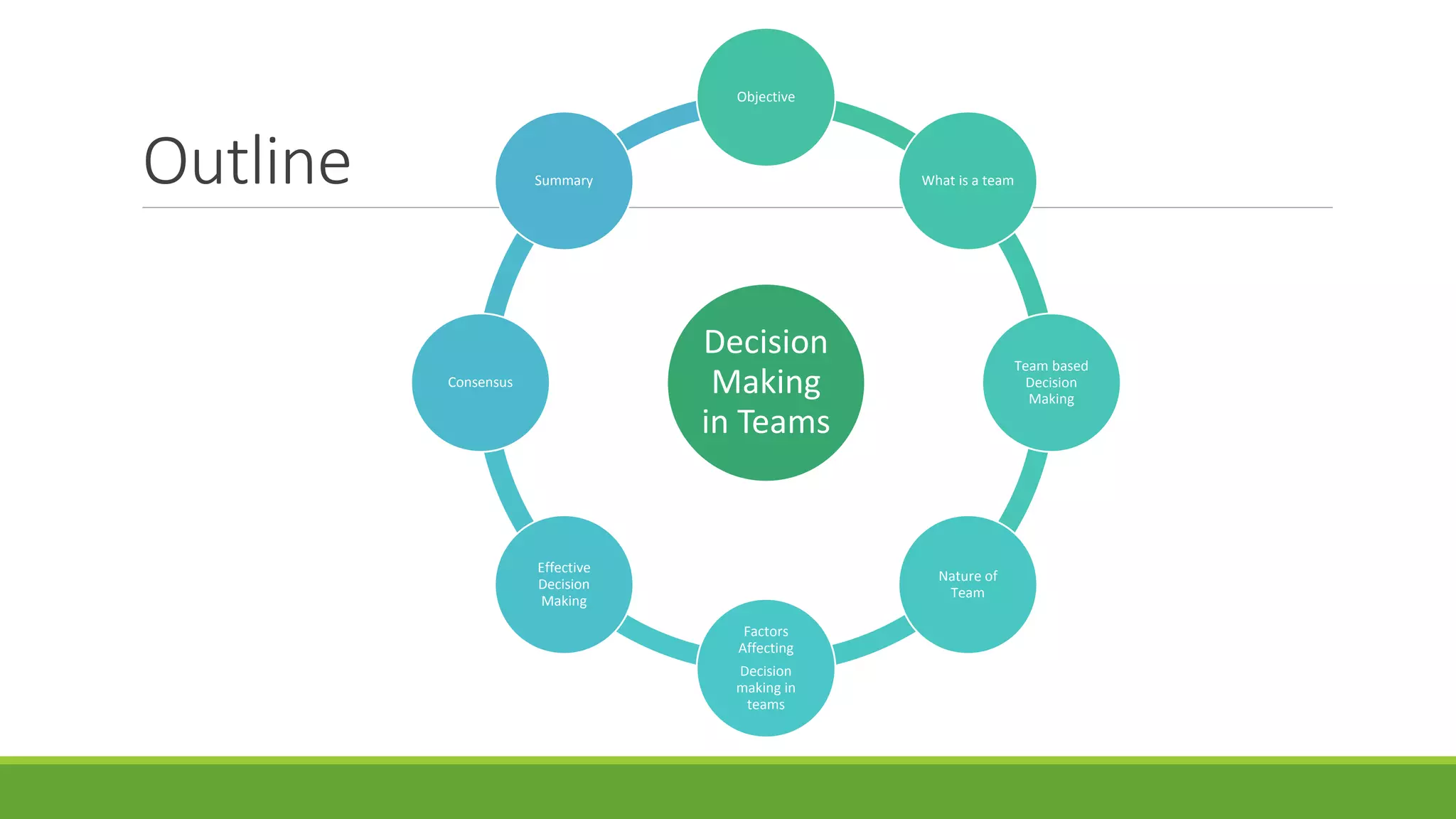 Outline

Decision Making in Teams

Objective

What is a team

Team based Decision Making

Nature of Team

Factors Affecting

Decision making in teams

Effective Decision Making

Consensus

Summary